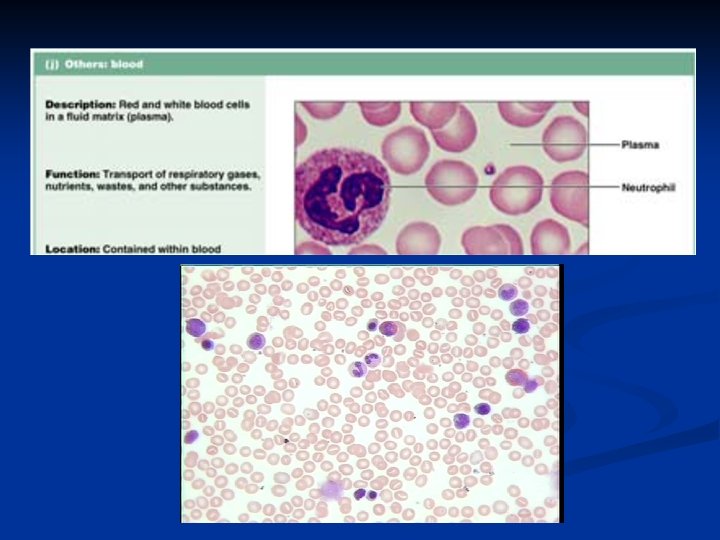 (j) Others: blood

Description: Red and white blood cells in a fluid matrix (plasma).

Function: Transport of respiratory gases, nutrients, wastes, and other substances.

Location: Contained within blood

Plasma

Neutrophil